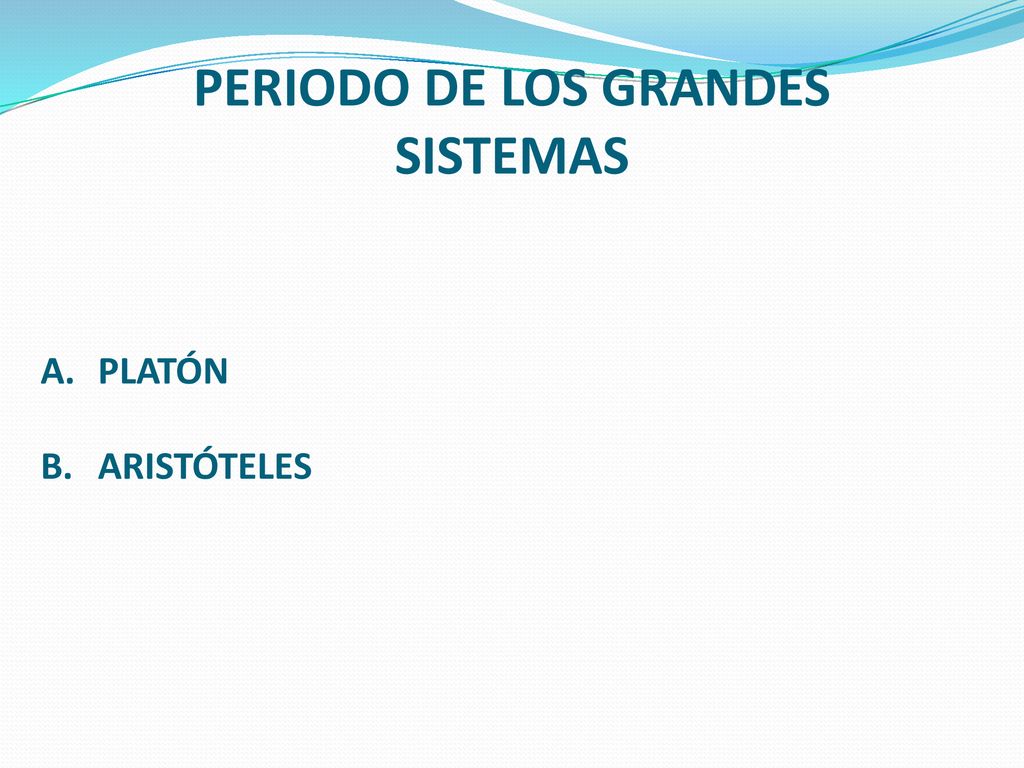 PERIODO DE LOS GRANDES SISTEMAS

A. PLATÓN

B. ARISTÓTELES